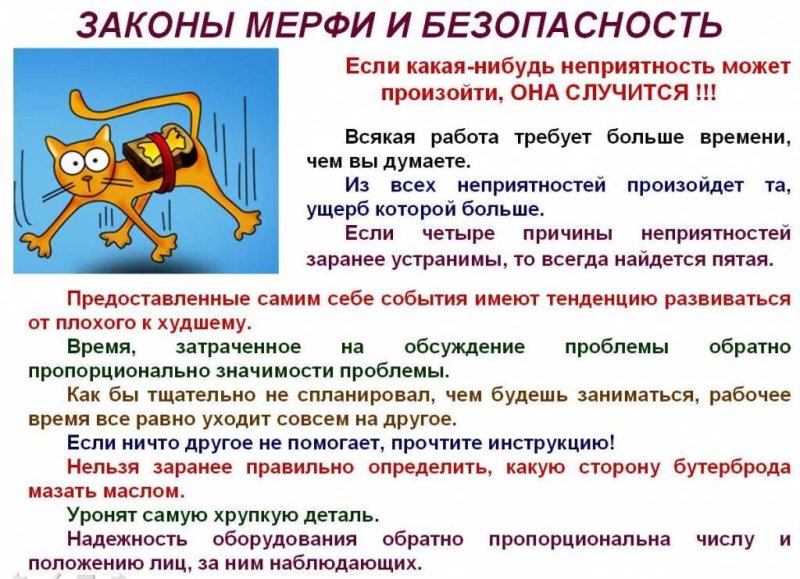 ЗАКОНЫ МЕРФИ И БЕЗОПАСНОСТЬ

Если какая-нибудь неприятность может произойти, ОНА СЛУЧИТСЯ !!!

Всякая работа требует больше времени, чем вы думаете.

Из всех неприятностей произойдет та, ущерб которой больше.

Если четыре причины неприятностей заранее устранимы, то всегда найдется пятая.

Предоставленные самим себе события имеют тенденцию развиваться от плохого к худшему.

Время, затраченное на обсуждение проблемы обратно пропорционально значимости проблемы.

Как бы тщательно не спланировал, чем будешь заниматься, рабочее время все равно уходит совсем на другое.

Если ничто другое не помогает, прочтите инструкцию!

Нельзя заранее правильно определить, какую сторону бутерброда мазать маслом.

Уронят самую хрупкую деталь.

Надежность оборудования обратно пропорциональна числу и положению лиц, за ним наблюдающих.